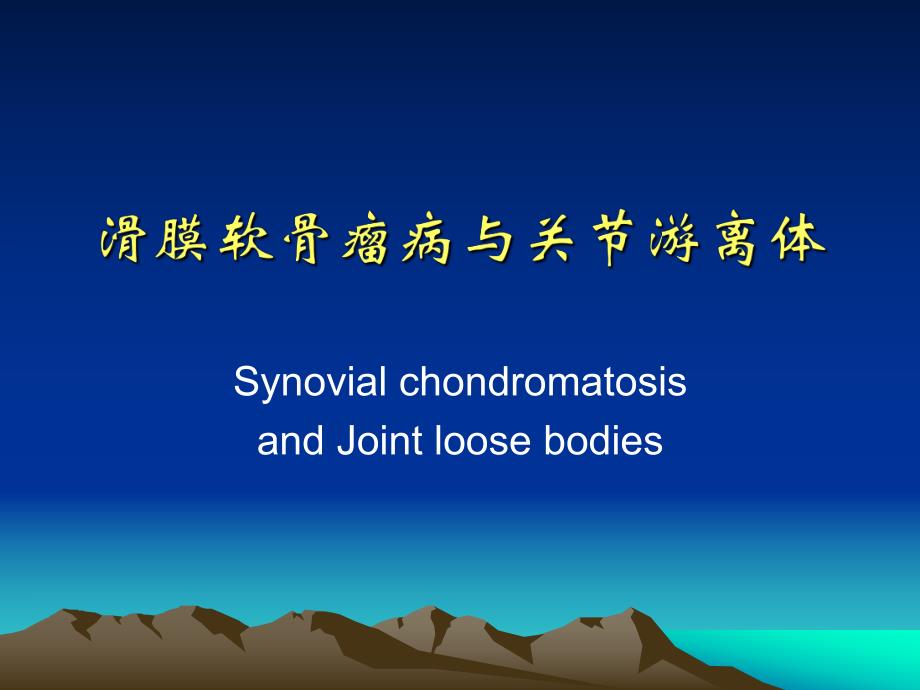 滑膜软骨瘤病与关节游离体

Synovial chondromatosis
and Joint loose bodies